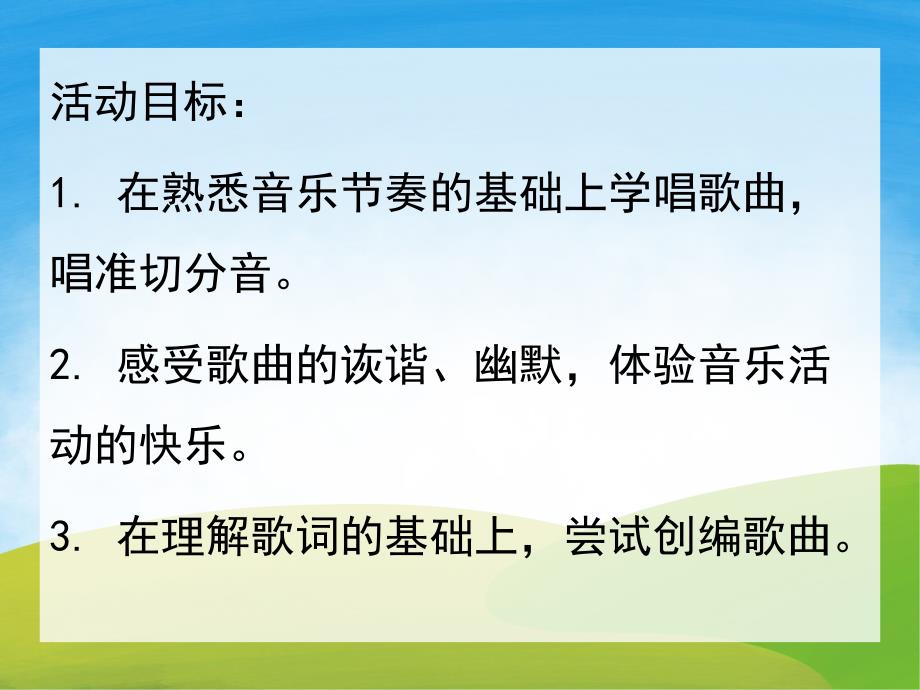 活动目标：

1. 在熟悉音乐节奏的基础上学唱歌曲，唱准切分音。

2. 感受歌曲的诙谐、幽默，体验音乐活动的快乐。

3. 在理解歌词的基础上，尝试创编歌曲。